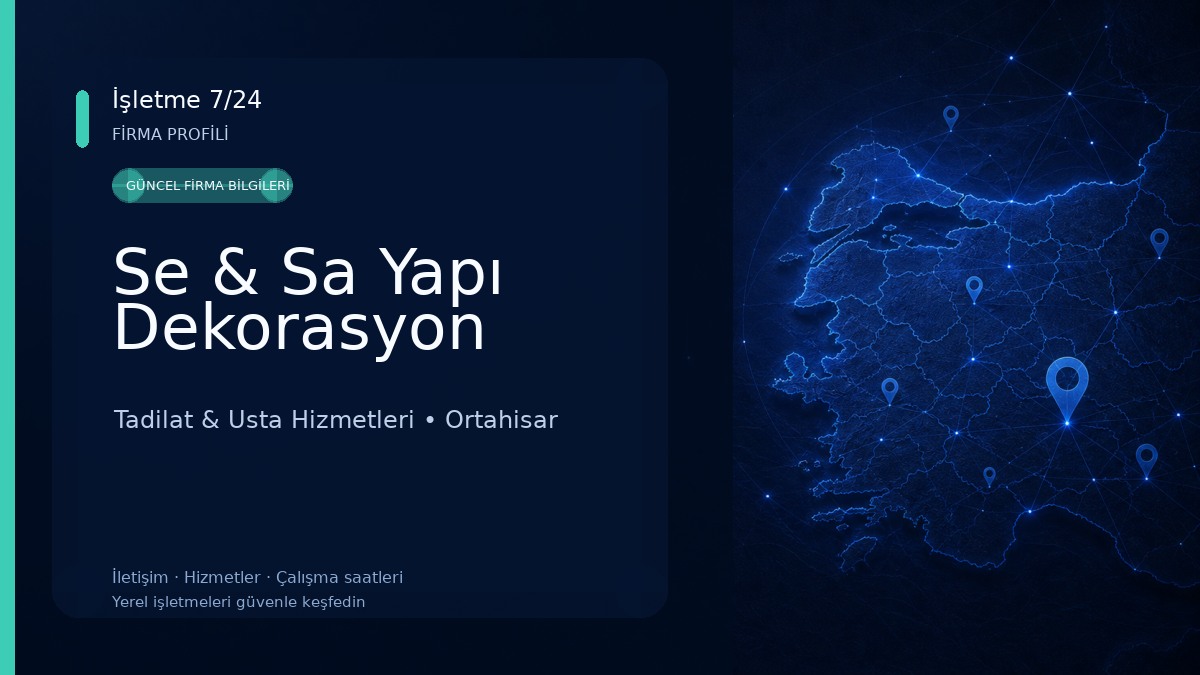 İşletme 7/24
FİRMA PROFİLİ

GÜNCEL FİRMA BİLGİLERİ

Se & Sa Yapı Dekorasyon

Tadilat & Usta Hizmetleri • Ortahisar

İletişim · Hizmetler · Çalışma saatleri
Yerel işletmeleri güvenle keşfedin